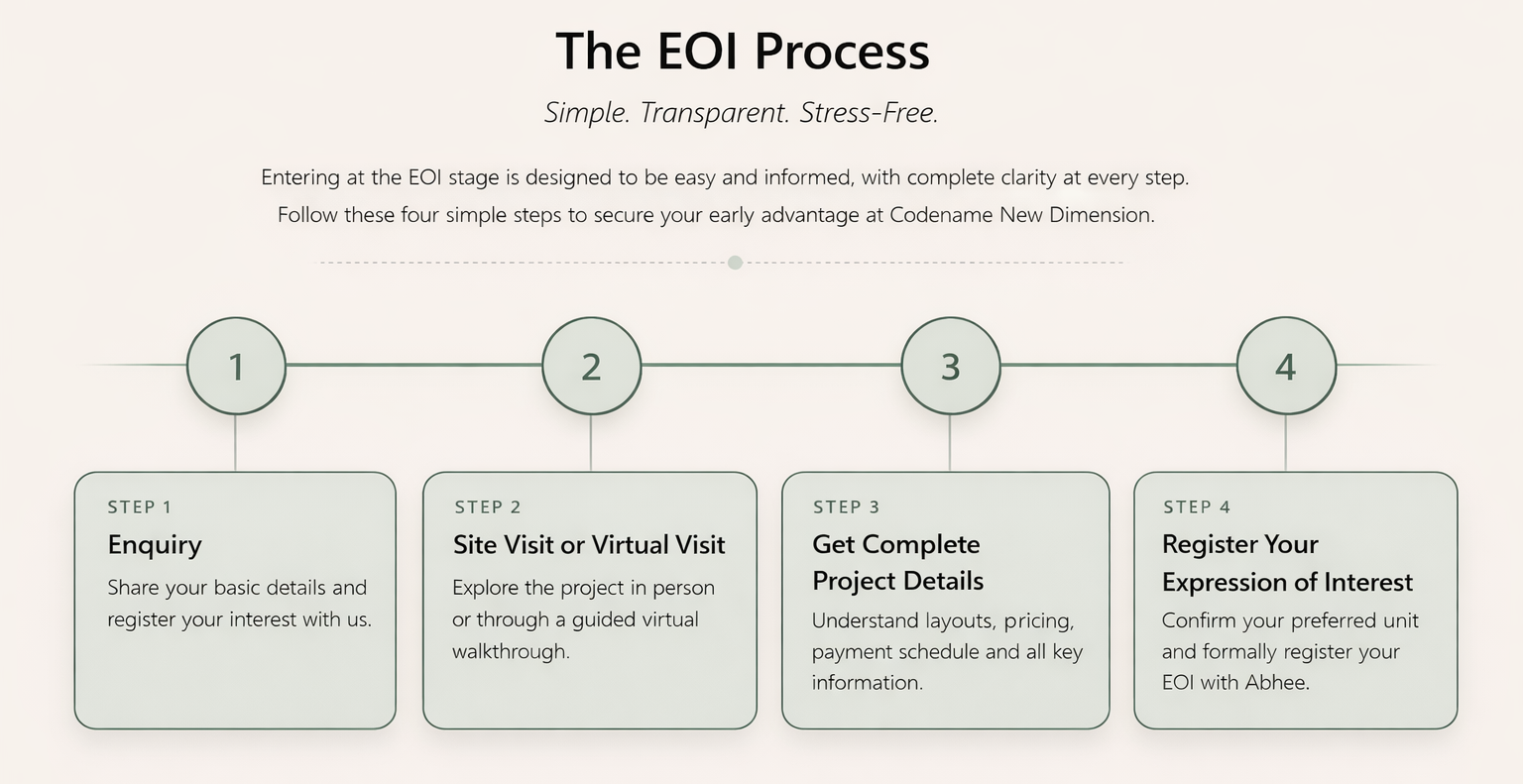 The EOI Process

Simple. Transparent. Stress-Free.

Entering at the EOI stage is designed to be easy and informed, with complete clarity at every step. Follow these four simple steps to secure your early advantage at Codename New Dimension.

1

2

3

4

STEP 1

Enquiry

Share your basic details and register your interest with us.

STEP 2

Site Visit or Virtual Visit

Explore the project in person or through a guided virtual walkthrough.

STEP 3

Get Complete Project Details

Understand layouts, pricing, payment schedule and all key information.

STEP 4

Register Your Expression of Interest

Confirm your preferred unit and formally register your EOI with Abhee.